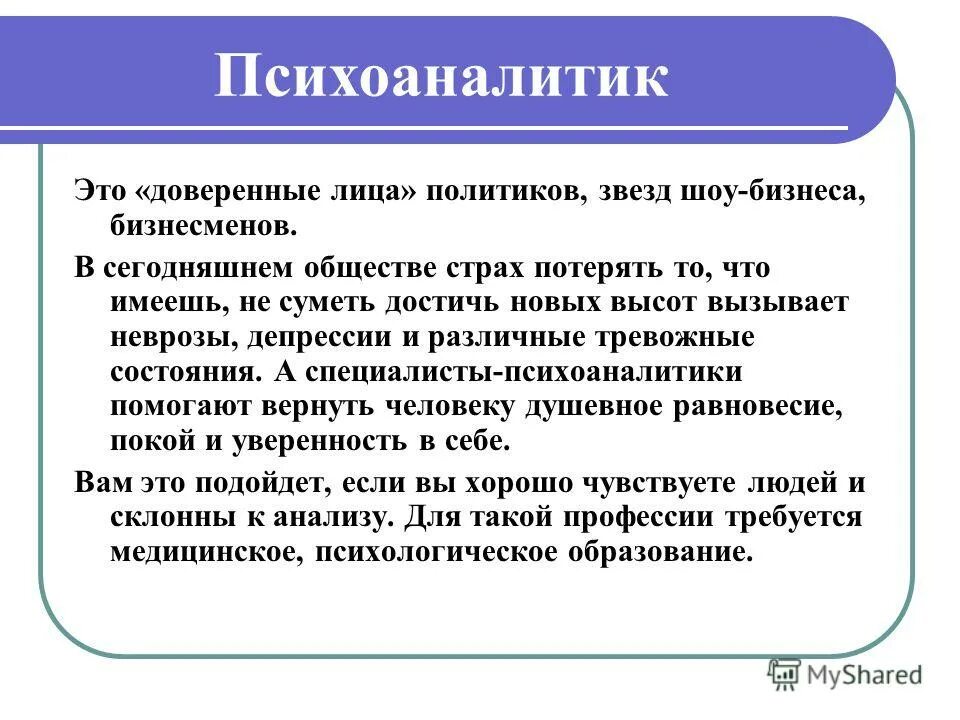 Психоаналитик

Это «доверенные лица» политиков, звезд шоу-бизнеса, бизнесменов.

В сегодняшнем обществе страх потерять то, что имеешь, не суметь достичь новых высот вызывает неврозы, депрессии и различные тревожные состояния. А специалисты-психоаналитики помогают вернуть человеку душевное равновесие, покой и уверенность в себе.

Вам это подойдет, если вы хорошо чувствуете людей и склонны к анализу. Для такой профессии требуется медицинское, психологическое образование.

MyShared